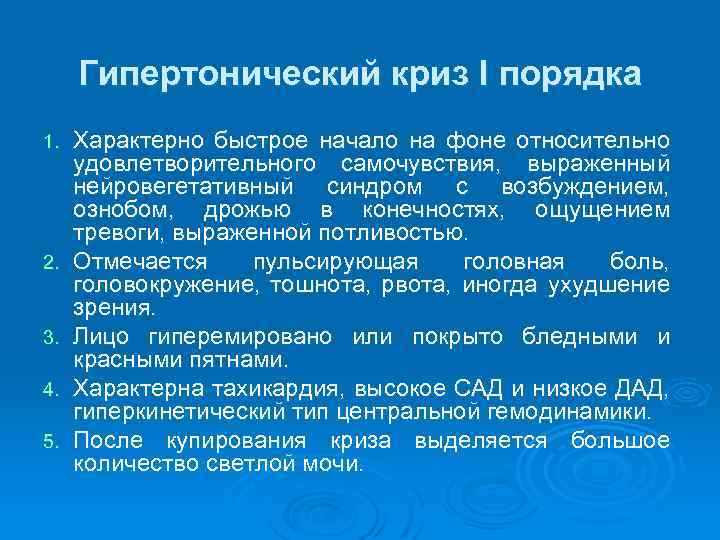 Гипертонический криз I порядка

1. Характерно быстрое начало на фоне относительно удовлетворительного самочувствия, выраженный нейровегетативный синдром с возбуждением, ознобом, дрожью в конечностях, ощущением тревоги, выраженной потливостью.

2. Отмечается пульсирующая головная боль, головокружение, тошнота, рвота, иногда ухудшение зрения.

3. Лицо гиперемировано или покрыто бледными и красными пятнами.

4. Характерна тахикардия, высокое САД и низкое ДАД, гиперкинетический тип центральной гемодинамики.

5. После купирования криза выделяется большое количество светлой мочи.